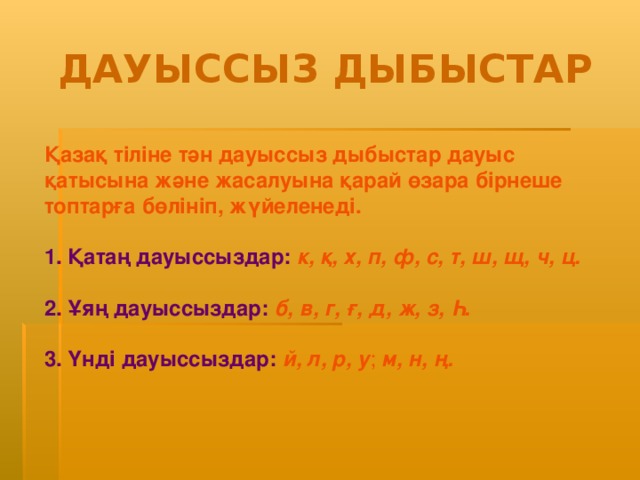 ДАУЫССЫЗ ДЫБЫСТАР

Қазақ тіліне тән дауыссыз дыбыстар дауыс қатысына және жасалуына қарай өзара бірнеше топтарға бөлініп, жүйеленеді.

1. Қатаң дауыссыздар: к, қ, х, п, ф, с, т, ш, щ, ч, ц.

2. Ұяң дауыссыздар: б, в, г, ғ, д, ж, з, Һ.

3. Үнді дауыссыздар: й, л, р, у; м, н, ң.